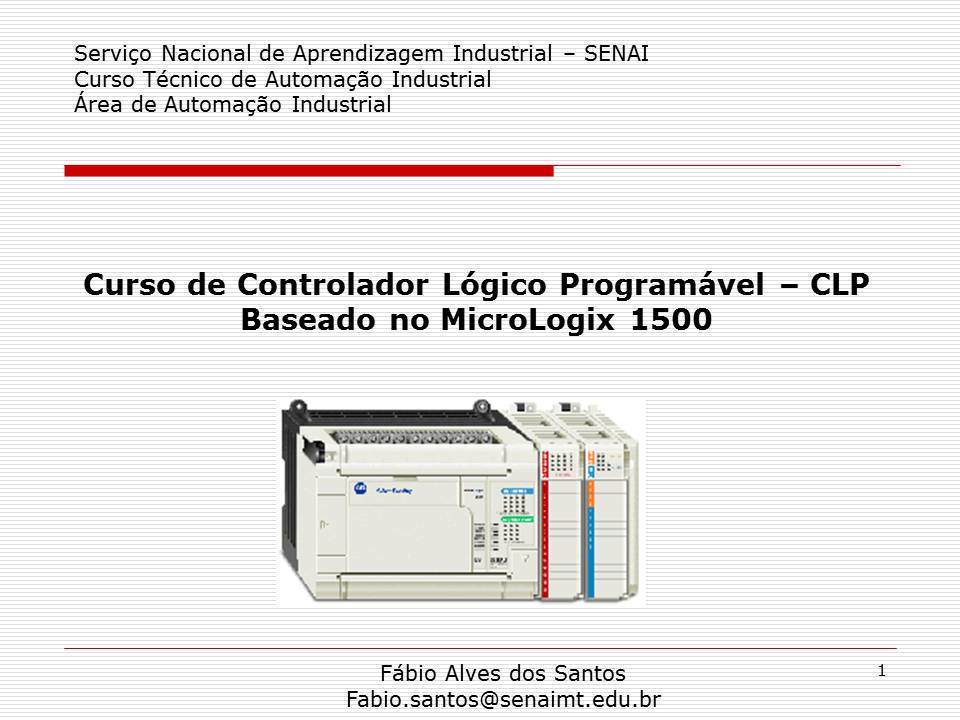 Serviço Nacional de Aprendizagem Industrial – SENAI
Curso Técnico de Automação Industrial
Área de Automação Industrial

Curso de Controlador Lógico Programável – CLP
Baseado no MicroLogix 1500

Fábio Alves dos Santos
Fabio.santos@senaimt.edu.br

1